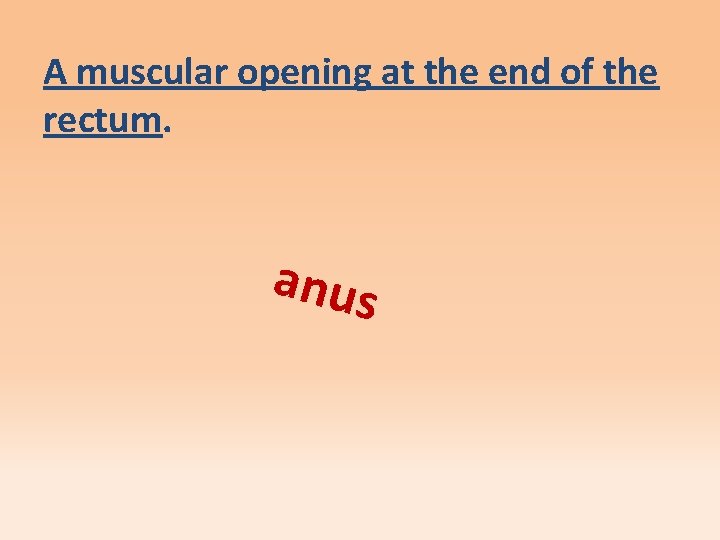 A muscular opening at the end of the rectum.

anus